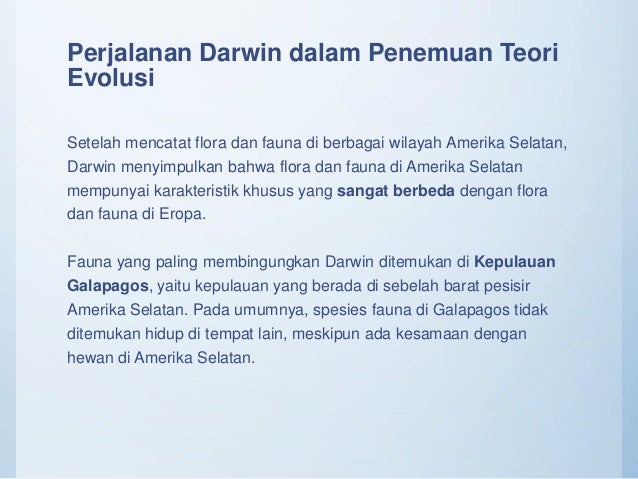 Perjalanan Darwin dalam Penemuan Teori Evolusi

Setelah mencatat flora dan fauna di berbagai wilayah Amerika Selatan, Darwin menyimpulkan bahwa flora dan fauna di Amerika Selatan mempunyai karakteristik khusus yang sangat berbeda dengan flora dan fauna di Eropa.

Fauna yang paling membingungkan Darwin ditemukan di Kepulauan Galapagos, yaitu kepulauan yang berada di sebelah barat pesisir Amerika Selatan. Pada umumnya, spesies fauna di Galapagos tidak ditemukan hidup di tempat lain, meskipun ada kesamaan dengan hewan di Amerika Selatan.